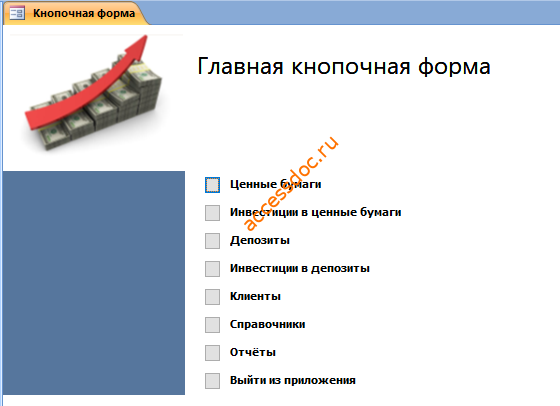 Кнопочная форма

Главная кнопочная форма

accessdoc.ru

Ценные бумаги

Инвестиции в ценные бумаги

Депозиты

Инвестиции в депозиты

Клиенты

Справочники

Отчёты

Выйти из приложения